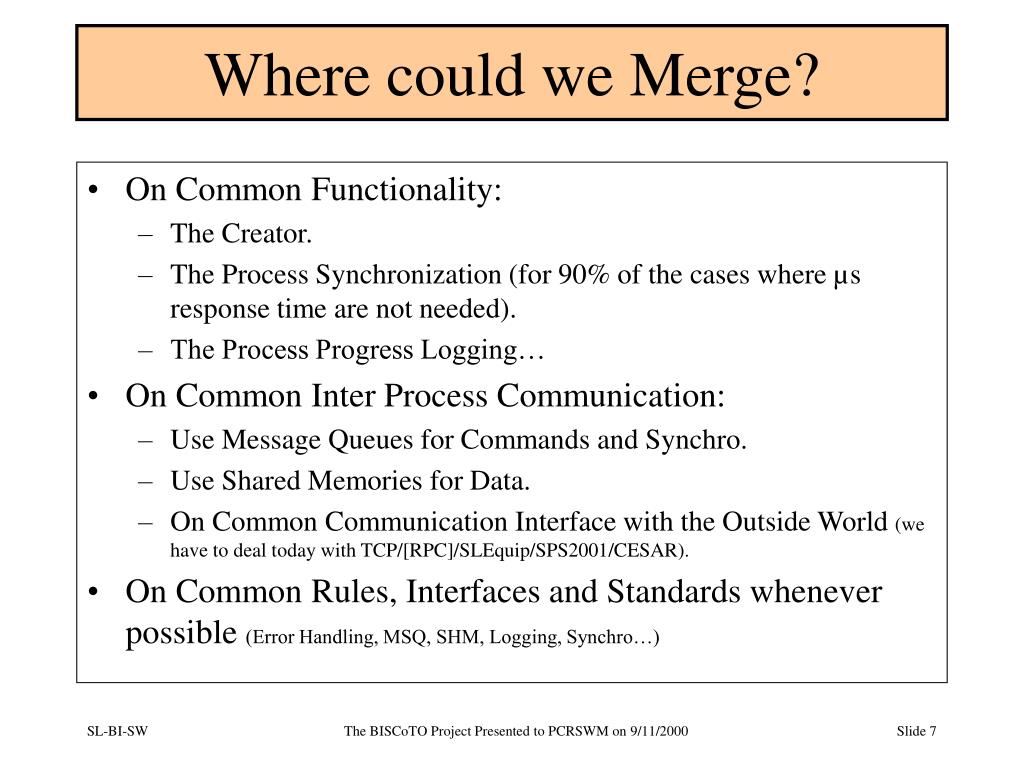 Where could we Merge?

• On Common Functionality:
– The Creator.
– The Process Synchronization (for 90% of the cases where µs response time are not needed).
– The Process Progress Logging…

• On Common Inter Process Communication:
– Use Message Queues for Commands and Synchro.
– Use Shared Memories for Data.
– On Common Communication Interface with the Outside World (we have to deal today with TCP/[RPC]/SLEquip/SPS2001/CESAR).

• On Common Rules, Interfaces and Standards whenever possible (Error Handling, MSQ, SHM, Logging, Synchro…)

SL-BI-SW

The BISCoTO Project Presented to PCRSWM on 9/11/2000

Slide 7